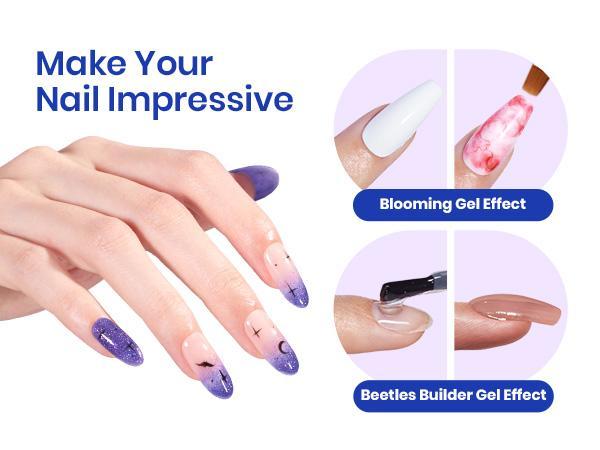 Make Your Nail Impressive

Blooming Gel Effect

Beetles Builder Gel Effect